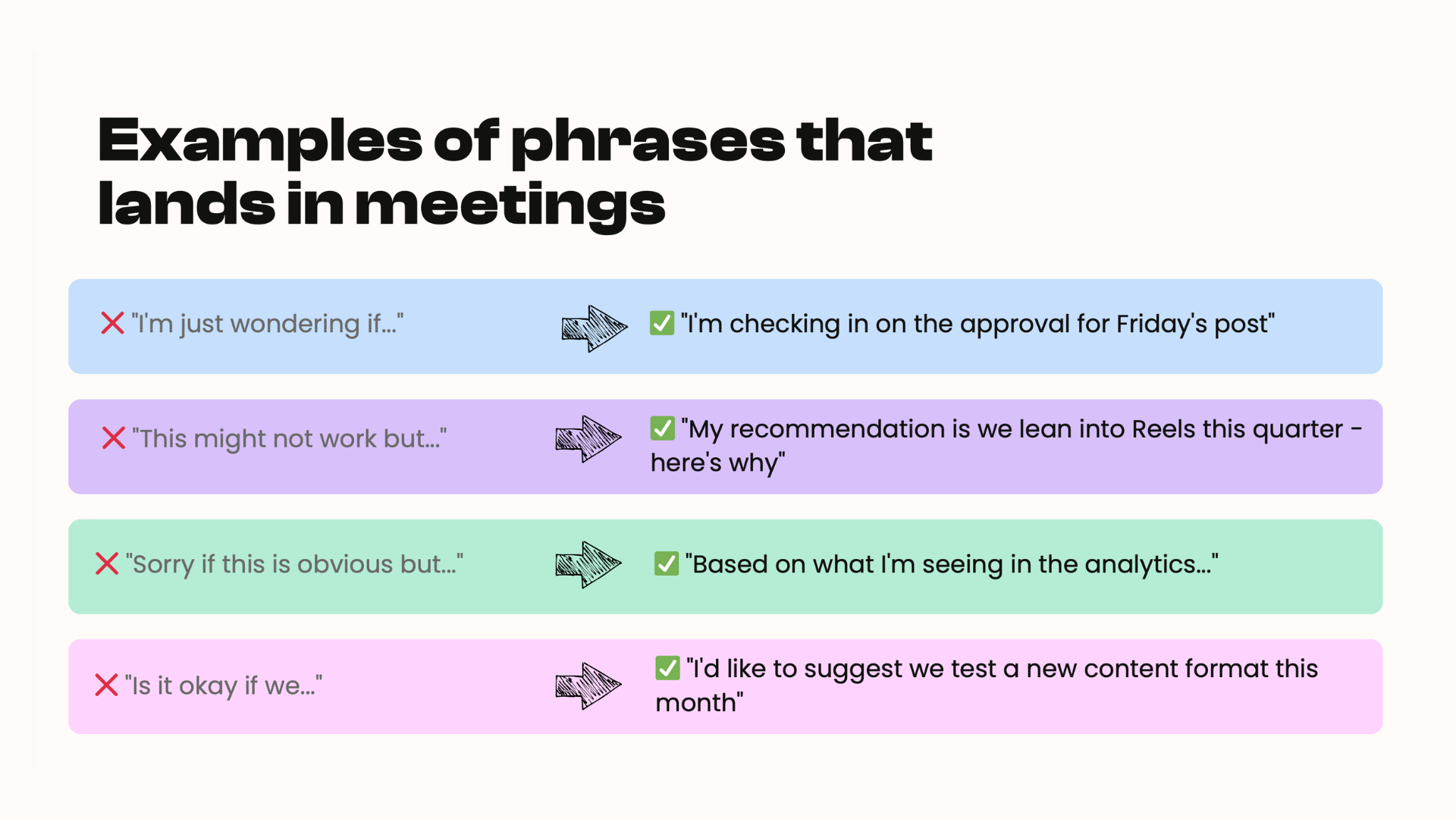 Examples of phrases that lands in meetings

❌ "I'm just wondering if..." ✅ "I'm checking in on the approval for Friday's post"

❌ "This might not work but..." ✅ "My recommendation is we lean into Reels this quarter - here's why"

❌ "Sorry if this is obvious but..." ✅ "Based on what I'm seeing in the analytics..."

❌ "Is it okay if we..." ✅ "I'd like to suggest we test a new content format this month"